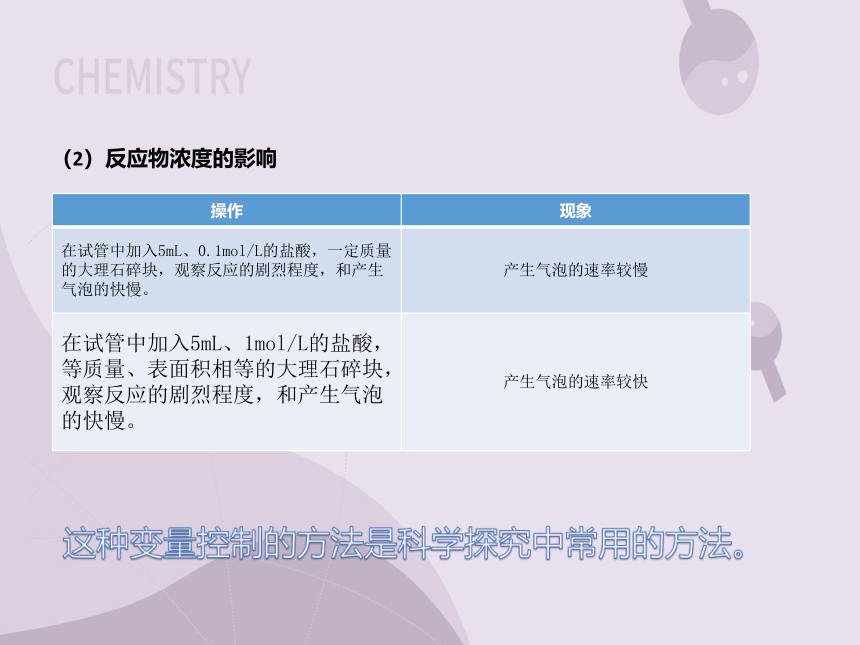 CHEMISTRY

（2）反应物浓度的影响

| 操作 | 现象 |
|---|---|
| 在试管中加入5mL、0.1mol/L的盐酸，一定质量的大理石碎块，观察反应的剧烈程度，和产生气泡的快慢。 | 产生气泡的速率较慢 |
| 在试管中加入5mL、1mol/L的盐酸，等质量、表面积相等的大理石碎块，观察反应的剧烈程度，和产生气泡的快慢。 | 产生气泡的速率较快 |

这种变量控制的方法是科学探究中常用的方法。